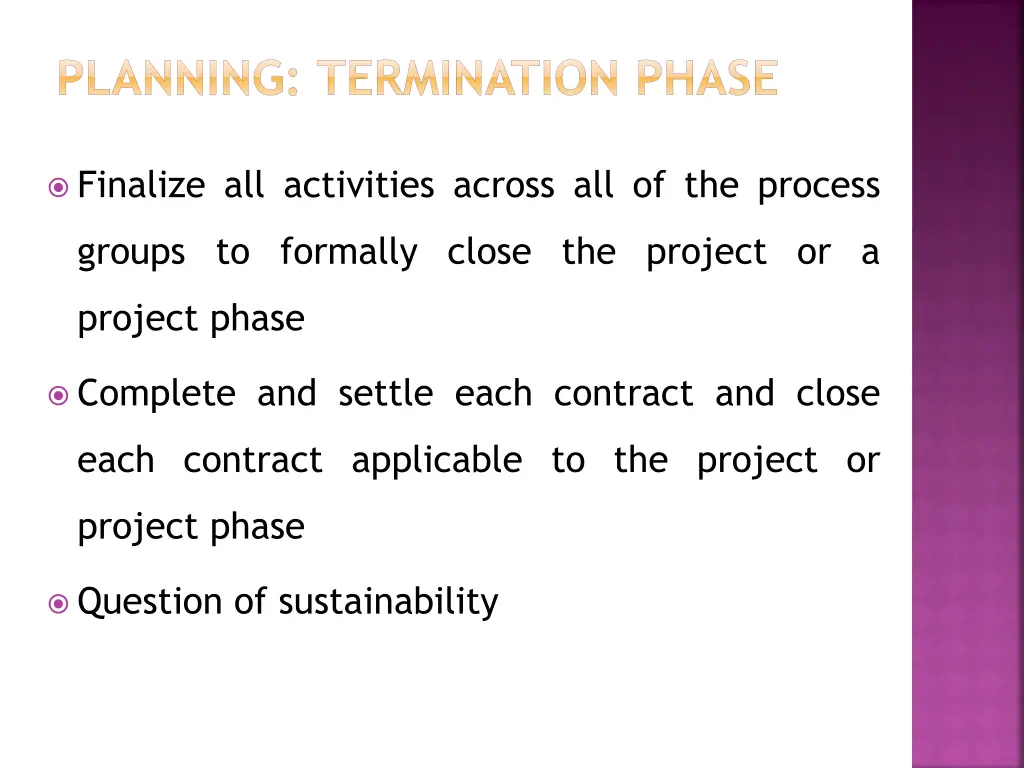 PLANNING: TERMINATION PHASE

Finalize all activities across all of the process groups to formally close the project or a project phase

Complete and settle each contract and close each contract applicable to the project or project phase

Question of sustainability